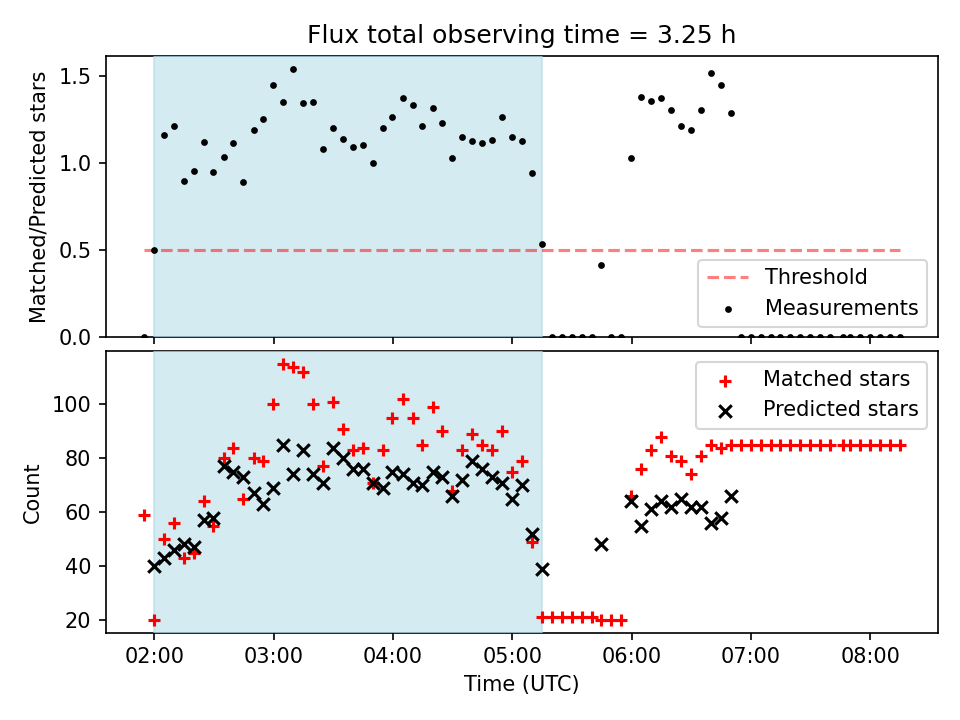 Flux total observing time = 3.25 h

Matched/Predicted stars

1.5
1.0
0.5
0.0

Threshold
Measurements

Count

100
80
60
40
20

Matched stars
Predicted stars

02:00
03:00
04:00
05:00
06:00
07:00
08:00

Time (UTC)